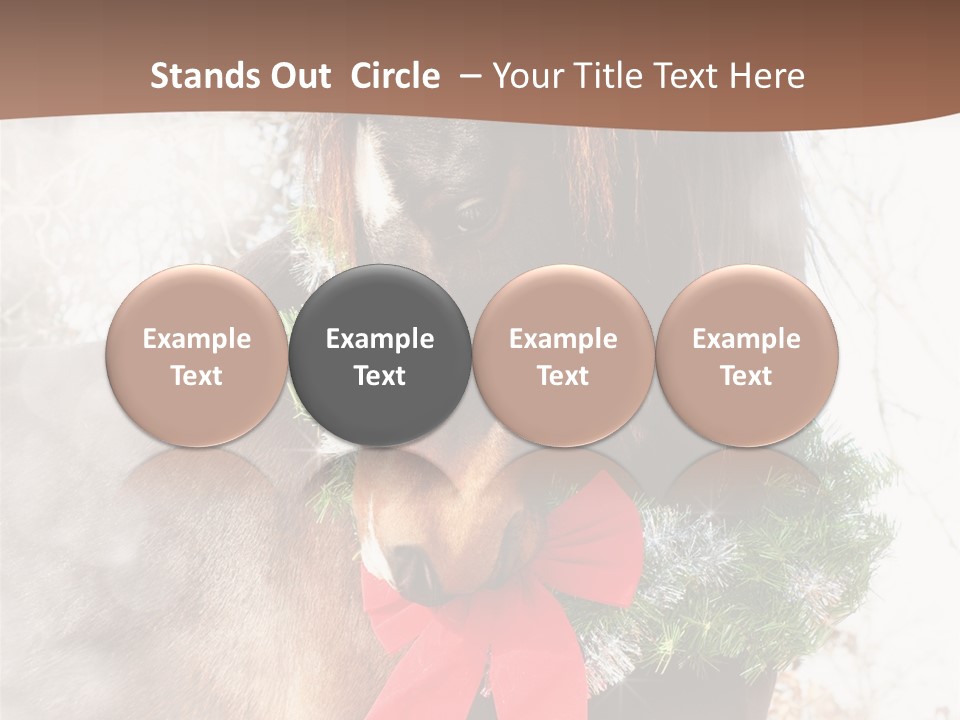 Stands Out Circle – Your Title Text Here

Example Text

Example Text

Example Text

Example Text